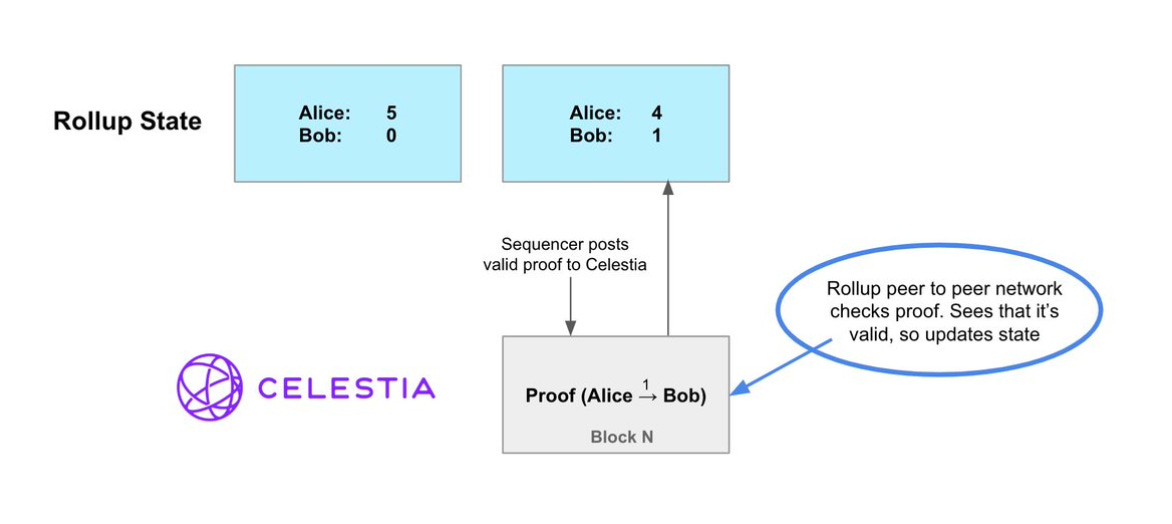 Rollup State

Alice: 5
Bob: 0

Alice: 4
Bob: 1

Sequencer posts valid proof to Celestia

Rollup peer to peer network checks proof. Sees that it's valid, so updates state

CELESTIA

Proof (Alice $\xrightarrow{1}$ Bob)

Block N